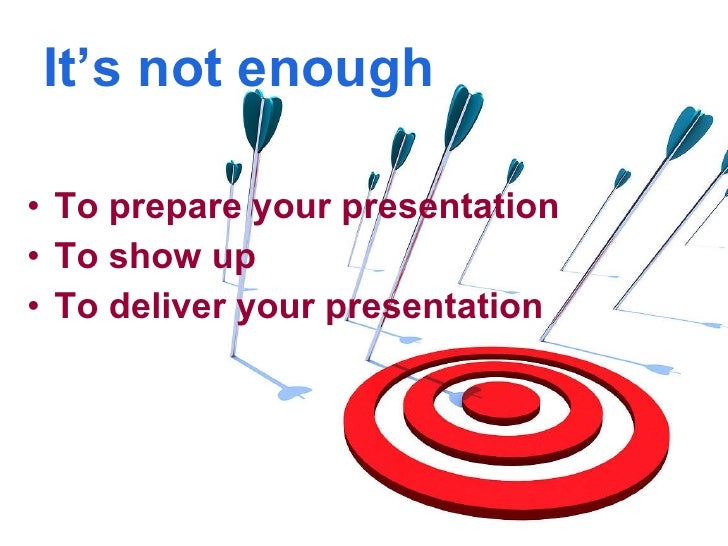 It’s not enough

• To prepare your presentation
• To show up
• To deliver your presentation